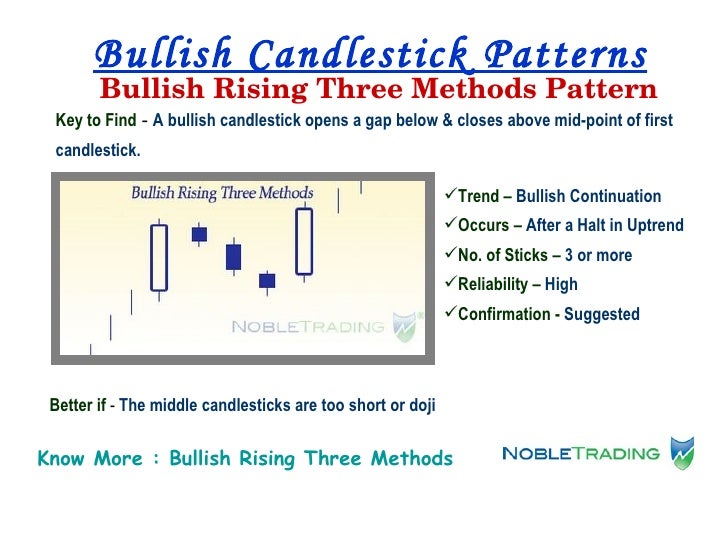 Bullish Candlestick Patterns

Bullish Rising Three Methods Pattern

Key to Find - A bullish candlestick opens a gap below & closes above mid-point of first candlestick.

Bullish Rising Three Methods

NOBLETRADING

✓Trend – Bullish Continuation

✓Occurs – After a Halt in Uptrend

✓No. of Sticks – 3 or more

✓Reliability – High

✓Confirmation - Suggested

Better if - The middle candlesticks are too short or doji

Know More : Bullish Rising Three Methods

NOBLETRADING